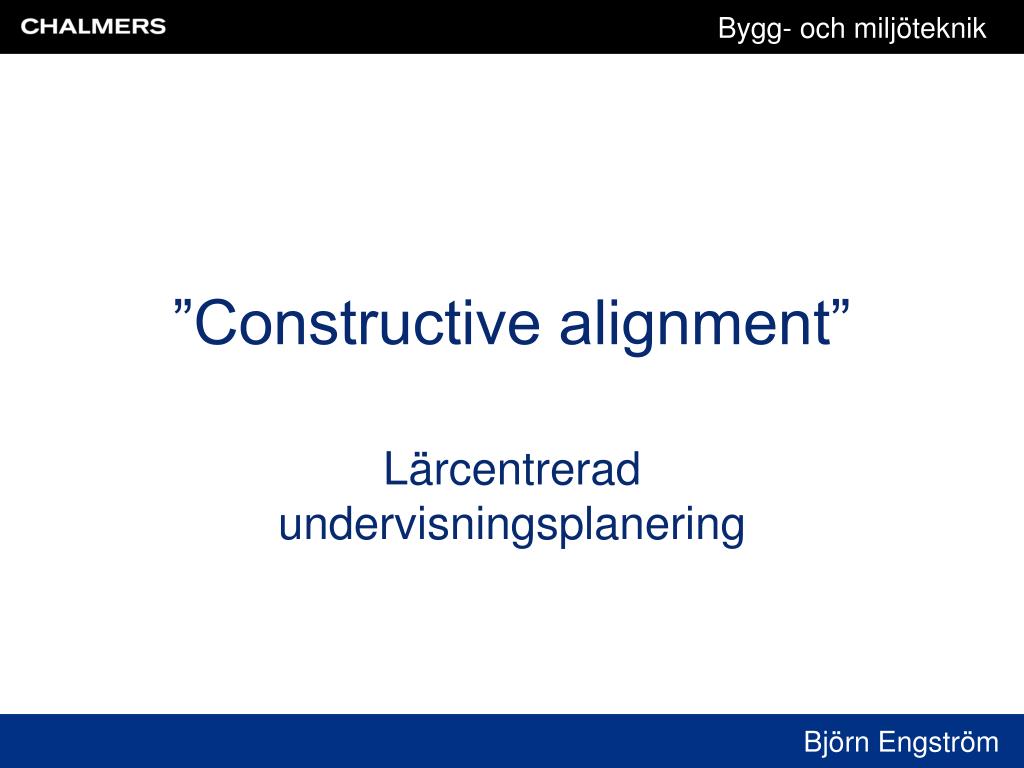 CHALMERS

Bygg- och miljöteknik

”Constructive alignment”

Lärcentrerad undervisningsplanering

Björn Engström